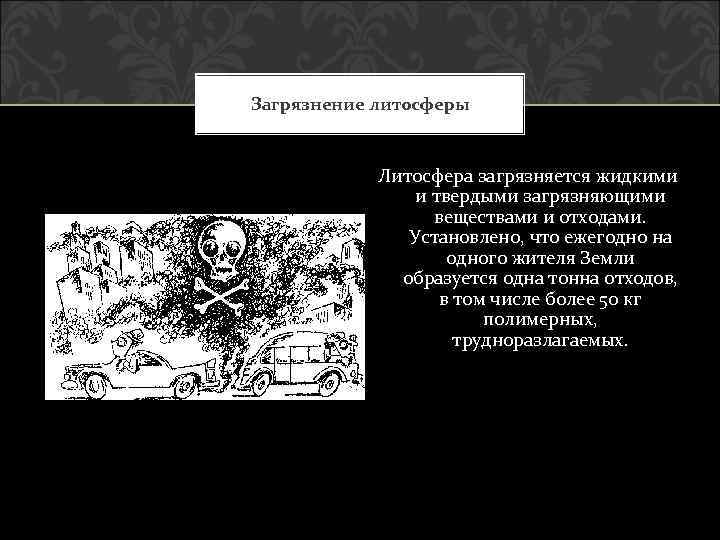 Загрязнение литосферы

Литосфера загрязняется жидкими и твердыми загрязняющими веществами и отходами. Установлено, что ежегодно на одного жителя Земли образуется одна тонна отходов, в том числе более 50 кг полимерных, трудноразлагаемых.